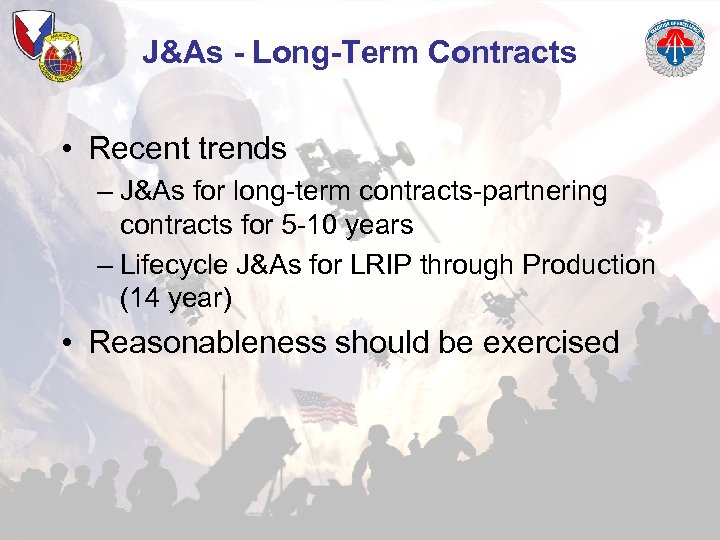 J&As - Long-Term Contracts

• Recent trends
– J&As for long-term contracts-partnering contracts for 5-10 years
– Lifecycle J&As for LRIP through Production (14 year)

• Reasonableness should be exercised